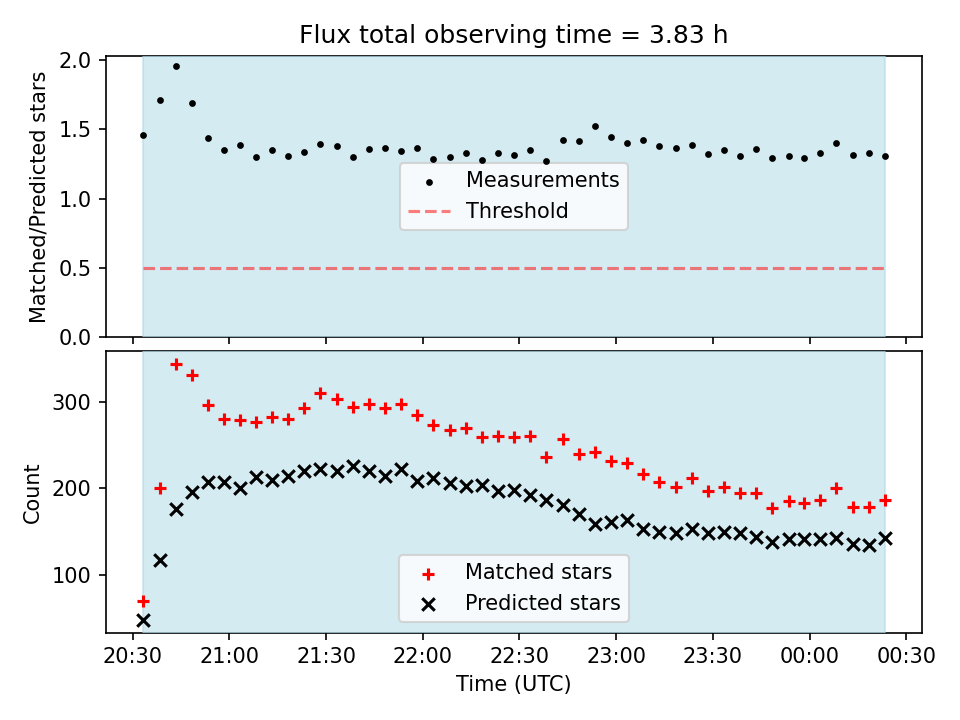 Flux total observing time = 3.83 h

Matched/Predicted stars

2.0
1.5
1.0
0.5
0.0

Measurements
Threshold

Count

300
200
100

Matched stars
Predicted stars

20:30 21:00 21:30 22:00 22:30 23:00 23:30 00:00 00:30

Time (UTC)